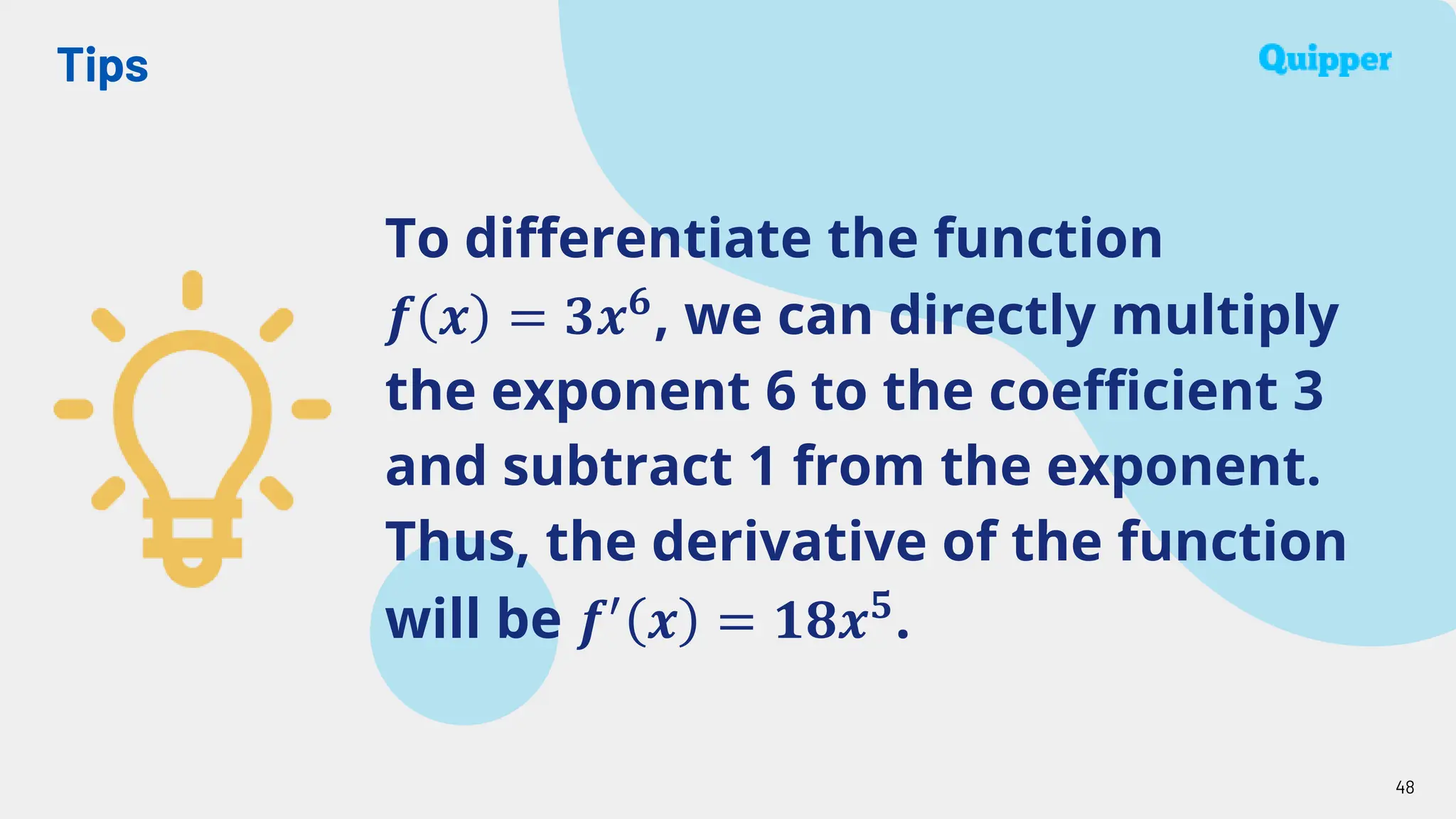 Tips

Quipper

To differentiate the function $f(x) = 3x^6$, we can directly multiply the exponent 6 to the coefficient 3 and subtract 1 from the exponent. Thus, the derivative of the function will be $f'(x) = 18x^5$.

48